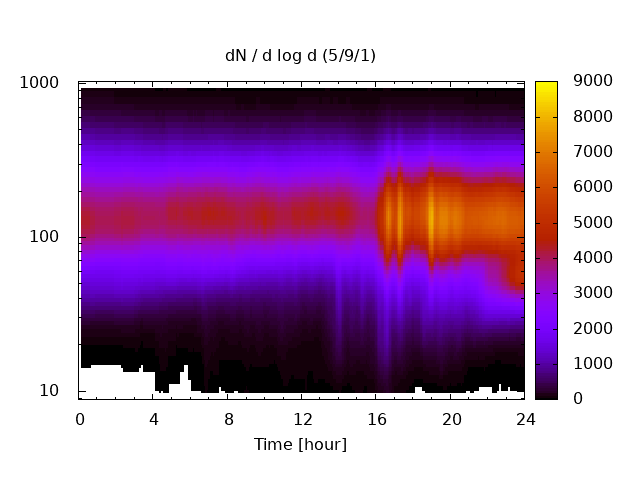 dN / d log d (5/9/1)

1000
100
10

0
4
8
12
16
20
24

Time [hour]

9000
8000
7000
6000
5000
4000
3000
2000
1000
0